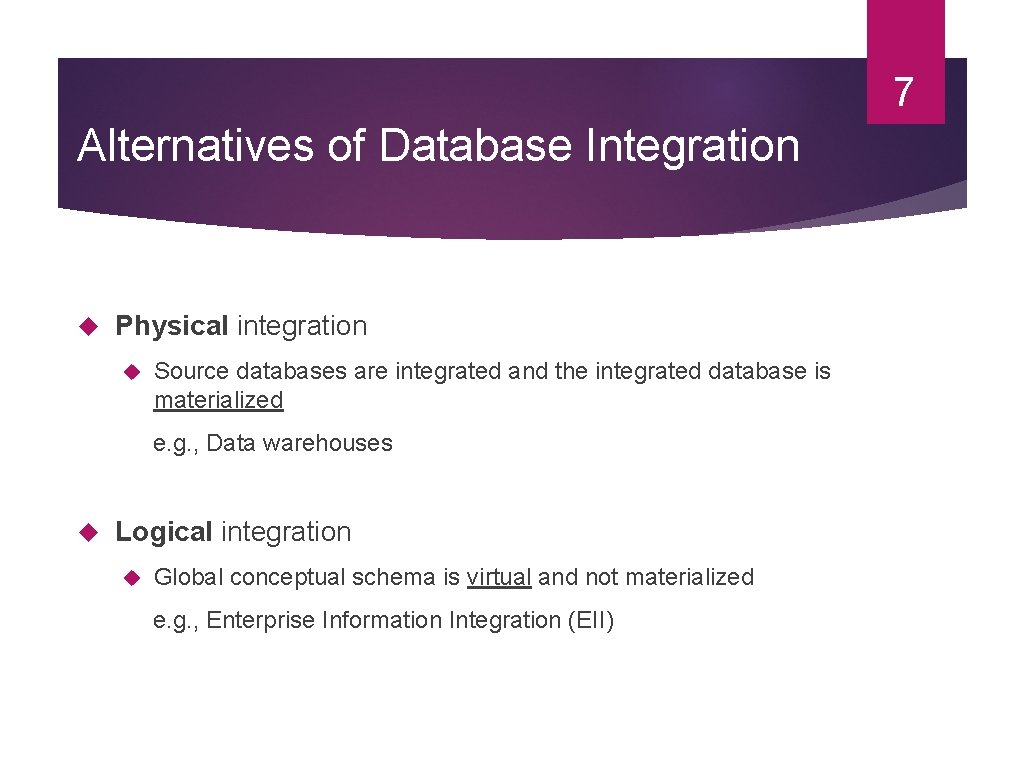 7

Alternatives of Database Integration

Physical integration

Source databases are integrated and the integrated database is materialized

e.g., Data warehouses

Logical integration

Global conceptual schema is virtual and not materialized

e.g., Enterprise Information Integration (EII)